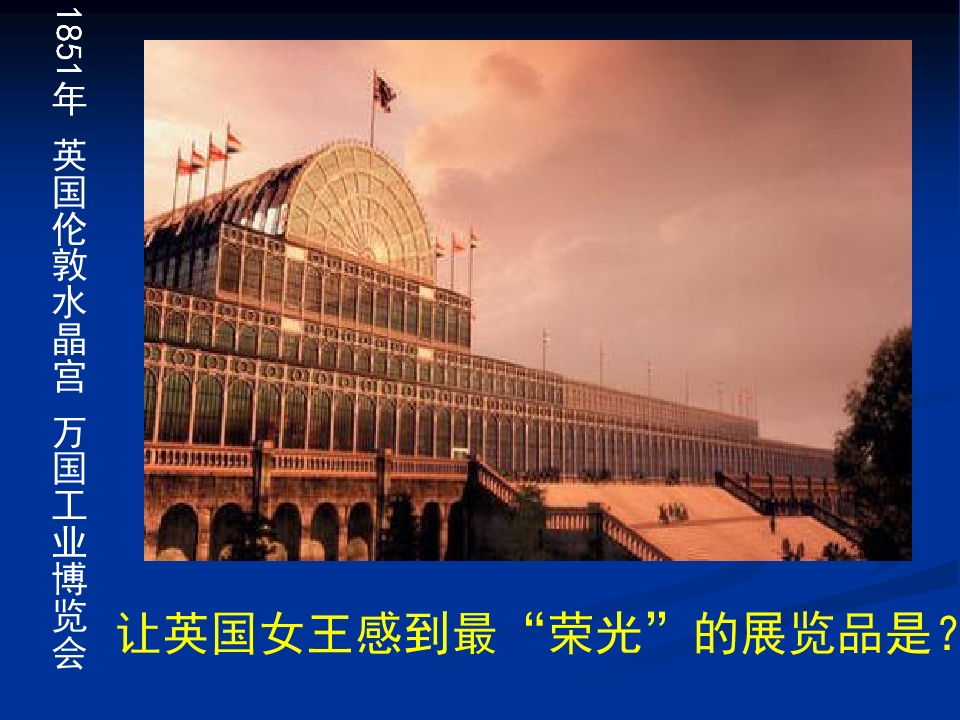 1851年 英国伦敦水晶宫 万国工业博览会

让英国女王感到最“荣光”的展览品是？